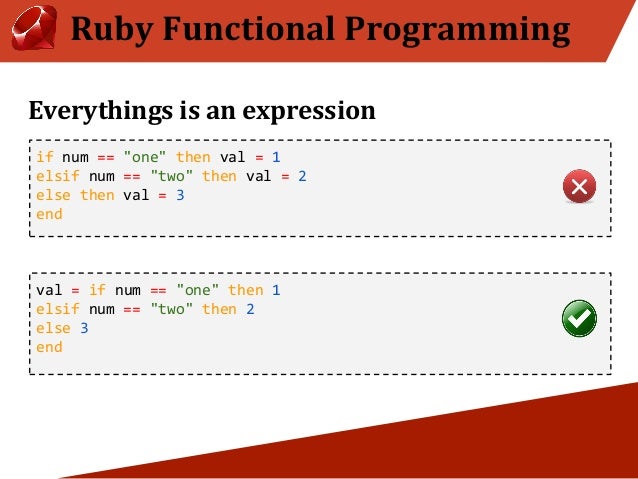 Ruby Functional Programming

Everythings is an expression

if num == "one" then val = 1
elsif num == "two" then val = 2
else then val = 3
end

val = if num == "one" then 1
elsif num == "two" then 2
else 3
end